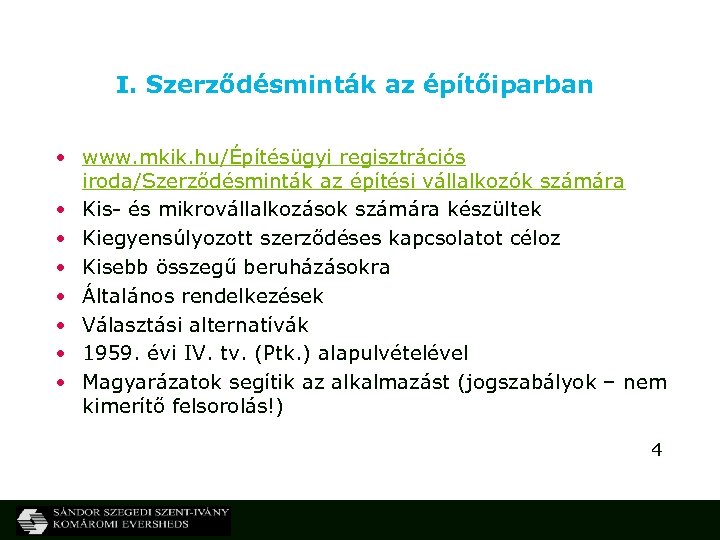 I. Szerződésminták az építőiparban

• www.mkik.hu/Építésügyi regisztrációs iroda/Szerződésminták az építési vállalkozók számára
• Kis- és mikrovállalkozások számára készültek
• Kiegyensúlyozott szerződéses kapcsolatot céloz
• Kisebb összegű beruházásokra
• Általános rendelkezések
• Választási alternatívák
• 1959. évi IV. tv. (Ptk.) alapulvételével
• Magyarázatok segítik az alkalmazást (jogszabályok – nem kimerítő felsorolás!)

4

SÁNDOR SZEGEDI SZENT-IVÁNY
KOMÁROMI EVERSHEDS